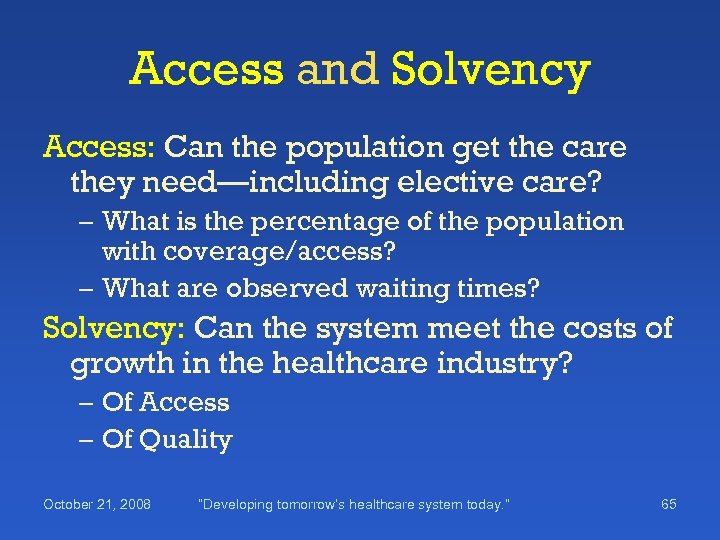 Access and Solvency

Access: Can the population get the care they need—including elective care?

– What is the percentage of the population with coverage/access?
– What are observed waiting times?

Solvency: Can the system meet the costs of growth in the healthcare industry?

– Of Access
– Of Quality

October 21, 2008 "Developing tomorrow's healthcare system today." 65